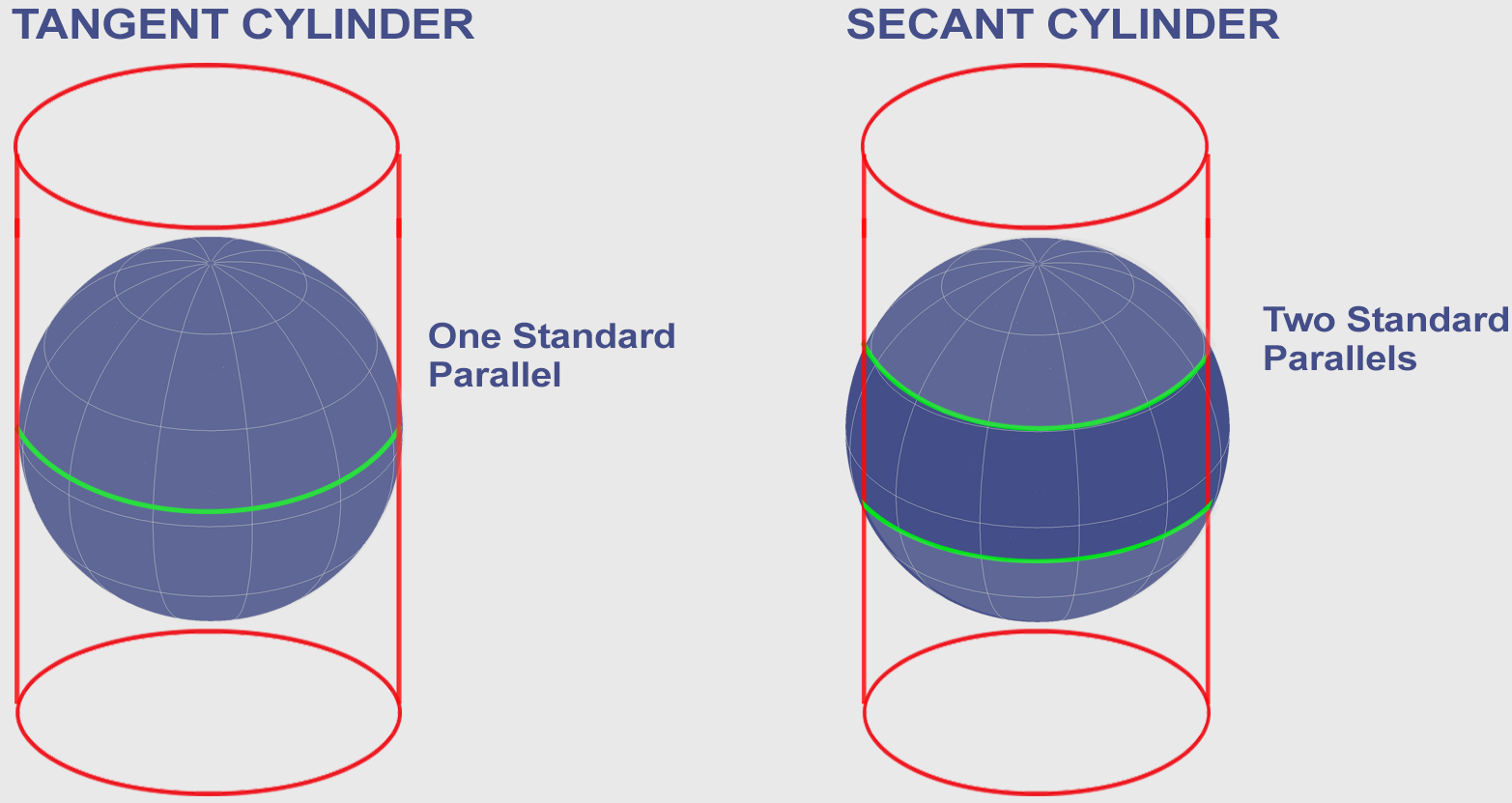 TANGENT CYLINDER

One Standard Parallel

SECANT CYLINDER

Two Standard Parallels